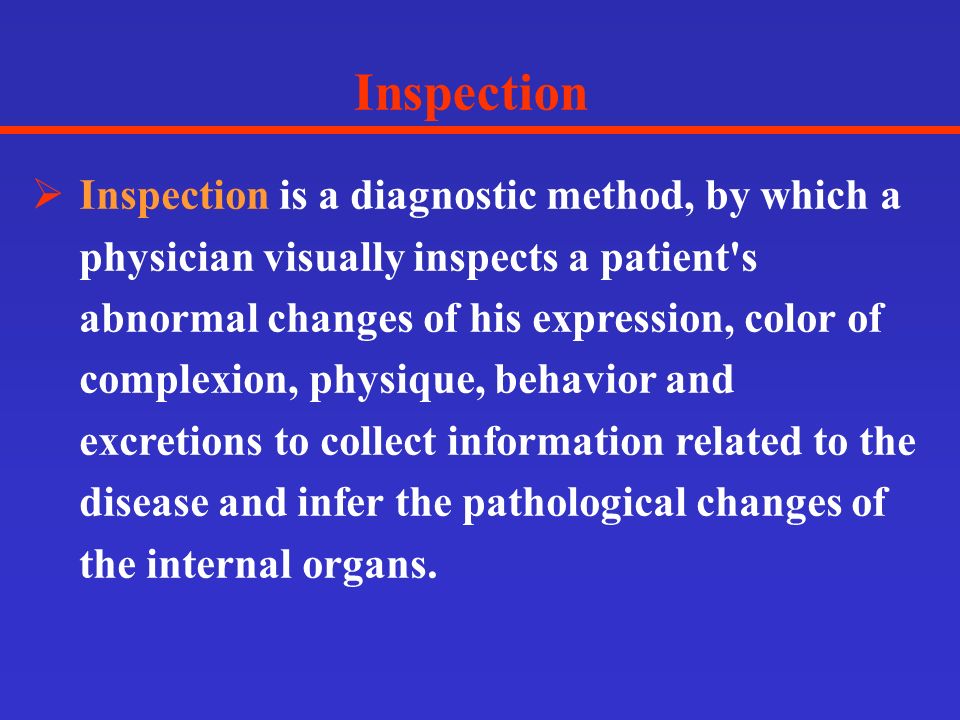 Inspection

➢ Inspection is a diagnostic method, by which a physician visually inspects a patient's abnormal changes of his expression, color of complexion, physique, behavior and excretions to collect information related to the disease and infer the pathological changes of the internal organs.